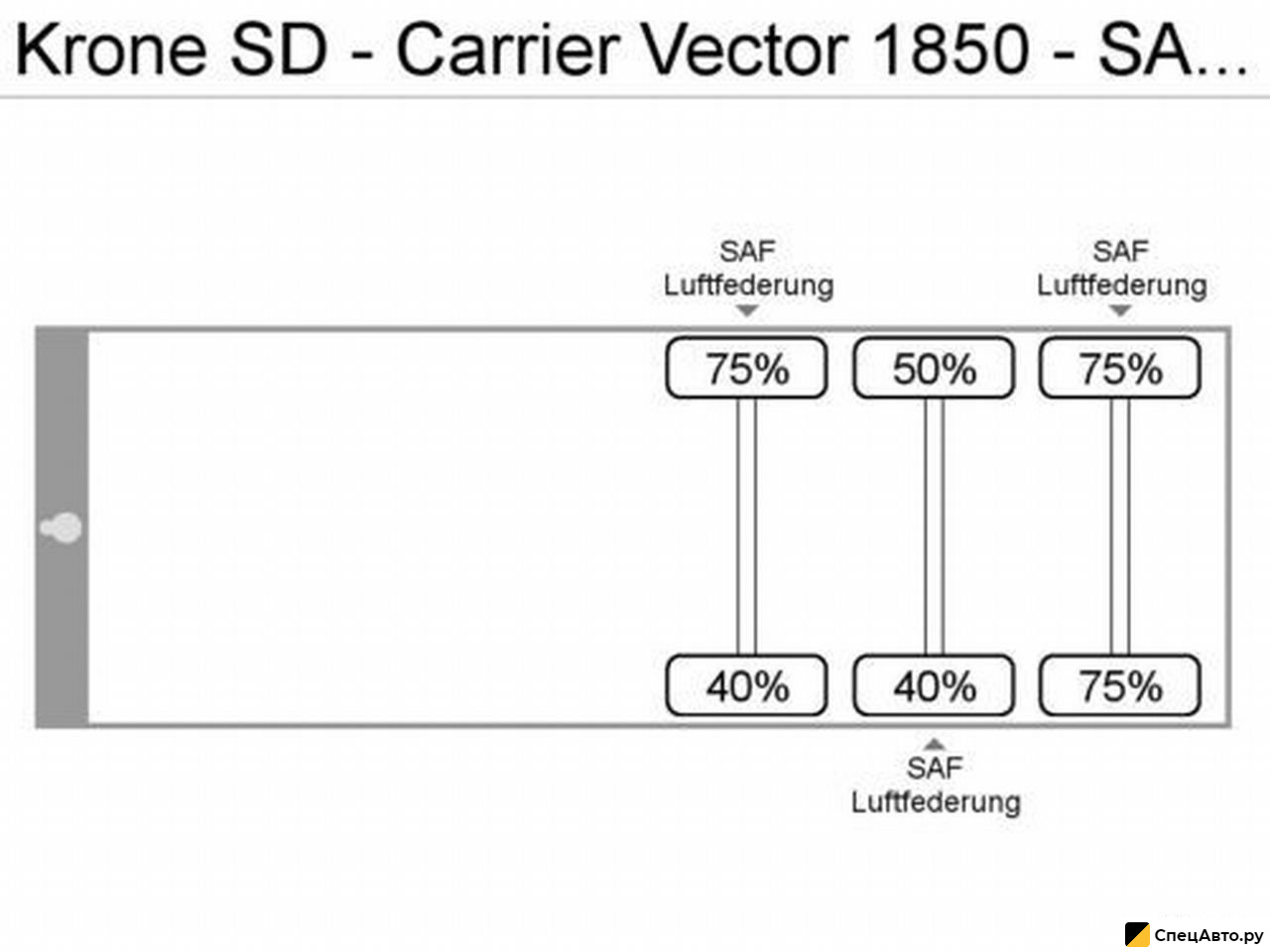 Krone SD - Carrier Vector 1850 - SA...

SAF Luftfederung

SAF Luftfederung

75%

50%

75%

40%

40%

75%

SAF Luftfederung

СпецАвто.ру